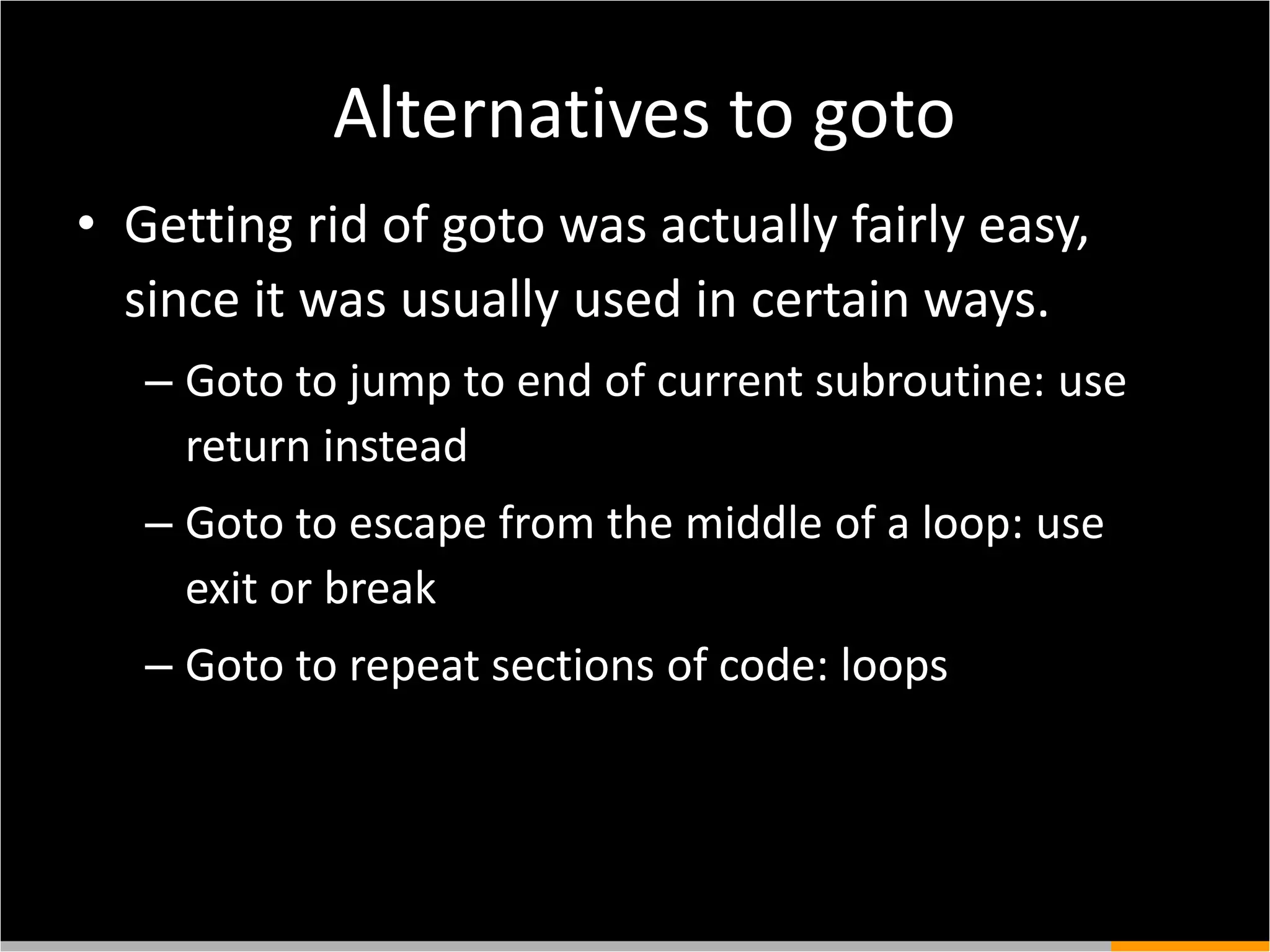 Alternatives to goto

• Getting rid of goto was actually fairly easy, since it was usually used in certain ways.

– Goto to jump to end of current subroutine: use return instead

– Goto to escape from the middle of a loop: use exit or break

– Goto to repeat sections of code: loops